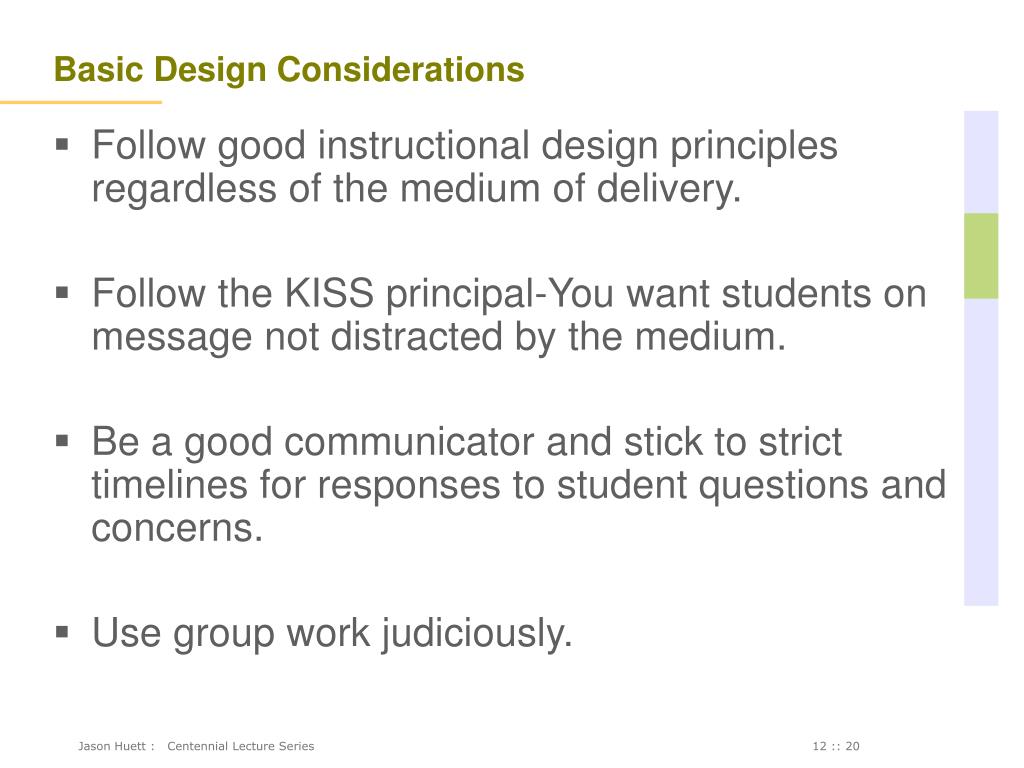 Basic Design Considerations

▪ Follow good instructional design principles regardless of the medium of delivery.

▪ Follow the KISS principal-You want students on message not distracted by the medium.

▪ Be a good communicator and stick to strict timelines for responses to student questions and concerns.

▪ Use group work judiciously.

Jason Huett : Centennial Lecture Series

12 :: 20